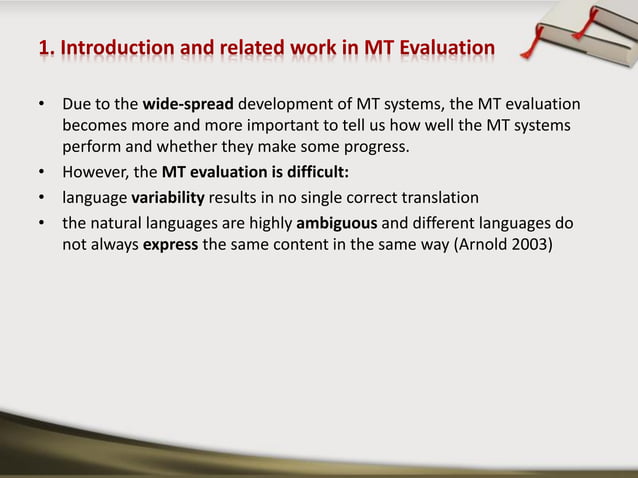 1. Introduction and related work in MT Evaluation

• Due to the wide-spread development of MT systems, the MT evaluation becomes more and more important to tell us how well the MT systems perform and whether they make some progress.
• However, the MT evaluation is difficult:
• language variability results in no single correct translation
• the natural languages are highly ambiguous and different languages do not always express the same content in the same way (Arnold 2003)